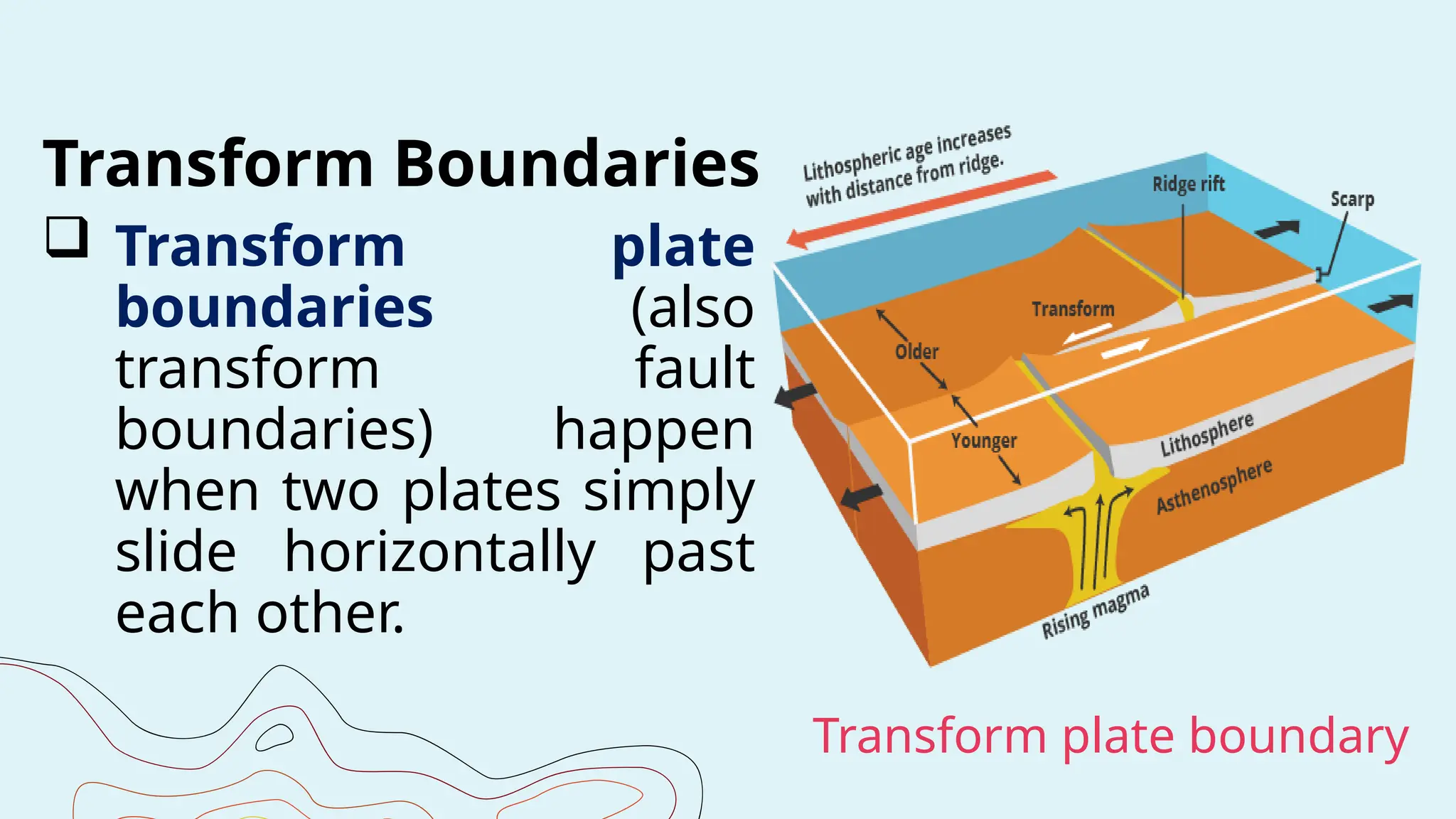 Transform Boundaries

❑ Transform plate boundaries (also transform fault boundaries) happen when two plates simply slide horizontally past each other.

Lithospheric age increases with distance from ridge.

Ridge rift

Scarp

Transform

Older

Younger

Lithosphere

Asthenosphere

Rising magma

Transform plate boundary